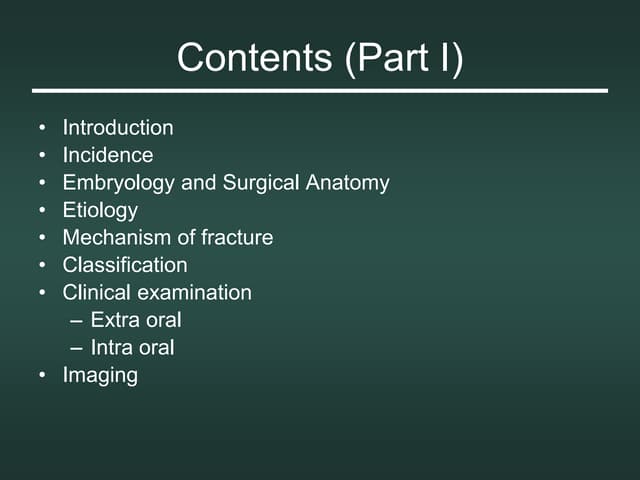 Contents (Part I)

• Introduction
• Incidence
• Embryology and Surgical Anatomy
• Etiology
• Mechanism of fracture
• Classification
• Clinical examination
  – Extra oral
  – Intra oral
• Imaging